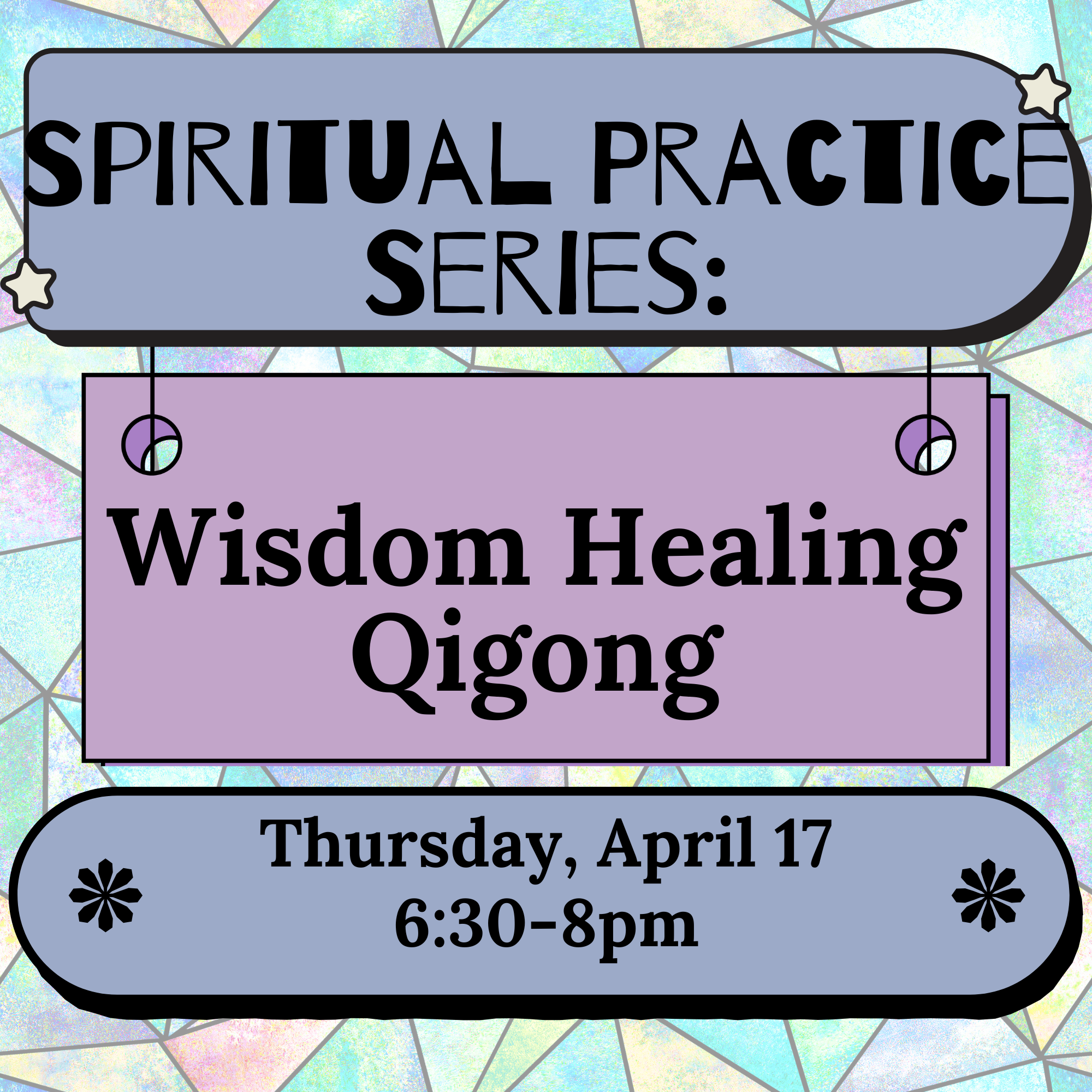 SPIRITUAL PRACTICE SERIES:

Wisdom Healing Qigong

Thursday, April 17
6:30-8pm